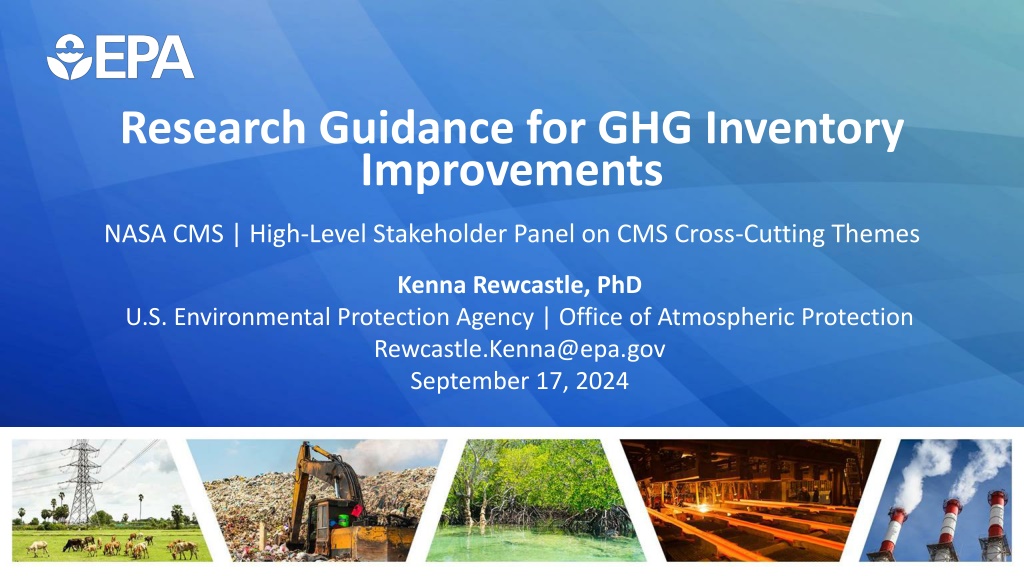 EPA

Research Guidance for GHG Inventory Improvements

NASA CMS | High-Level Stakeholder Panel on CMS Cross-Cutting Themes

Kenna Rewcastle, PhD
U.S. Environmental Protection Agency | Office of Atmospheric Protection
Rewcastle.Kenna@epa.gov
September 17, 2024